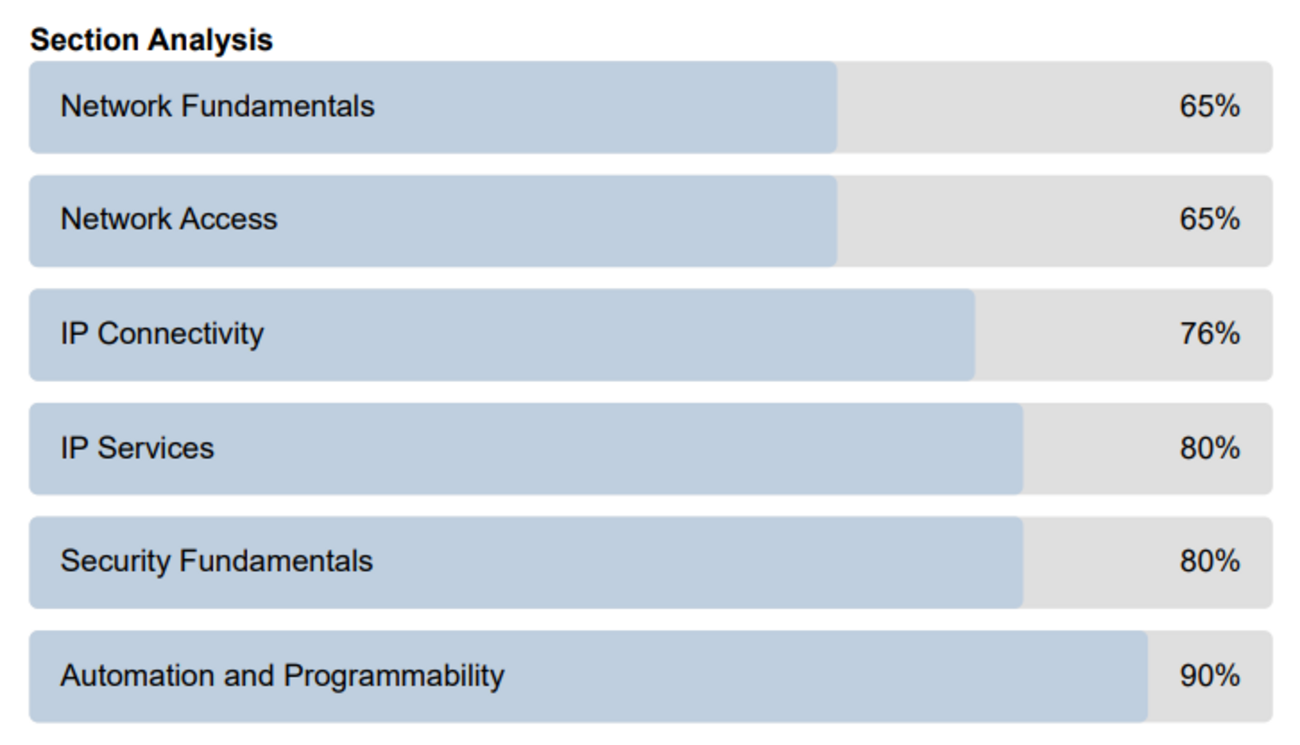 Section Analysis

Network Fundamentals 65%

Network Access 65%

IP Connectivity 76%

IP Services 80%

Security Fundamentals 80%

Automation and Programmability 90%